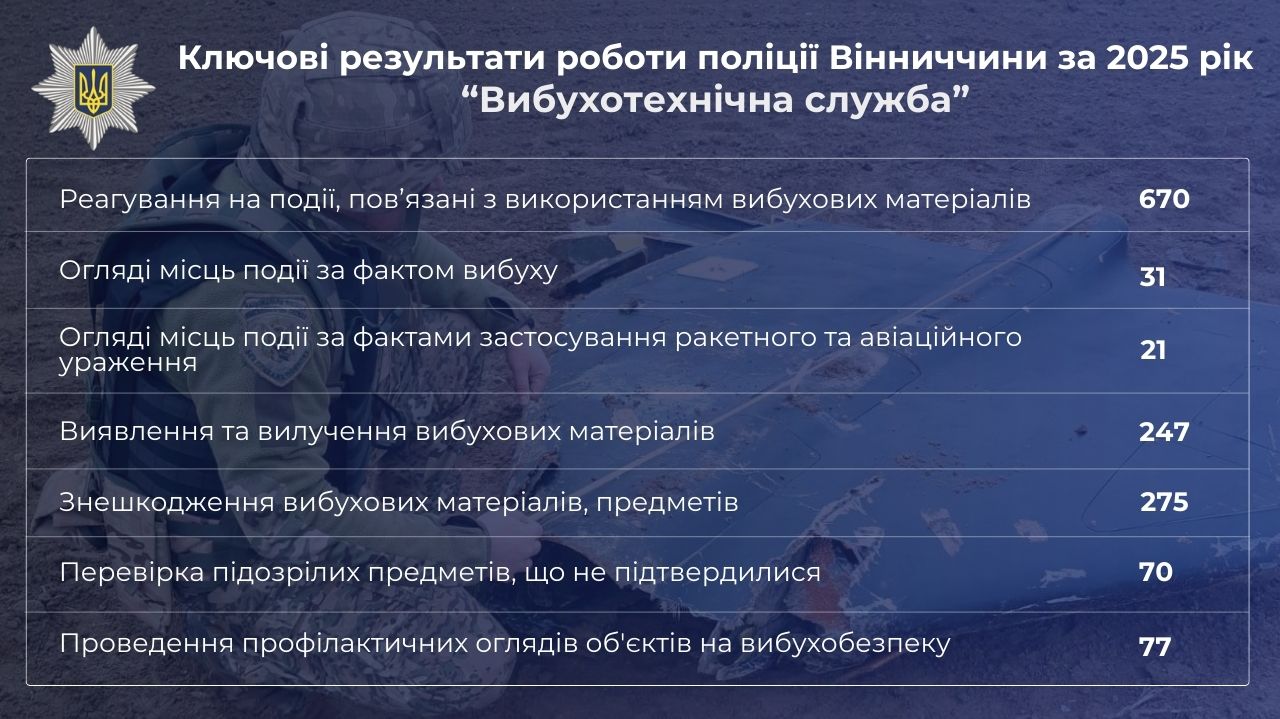 Ключові результати роботи поліції Вінниччини за 2025 рік
“Вибухотехнічна служба”

| | |
|---|---|
| Реагування на події, пов’язані з використанням вибухових матеріалів | 670 |
| Огляді місць події за фактом вибуху | 31 |
| Огляді місць події за фактами застосування ракетного та авіаційного ураження | 21 |
| Виявлення та вилучення вибухових матеріалів | 247 |
| Знешкодження вибухових матеріалів, предметів | 275 |
| Перевірка підозрілих предметів, що не підтвердилися | 70 |
| Проведення профілактичних оглядів об'єктів на вибухобезпеку | 77 |